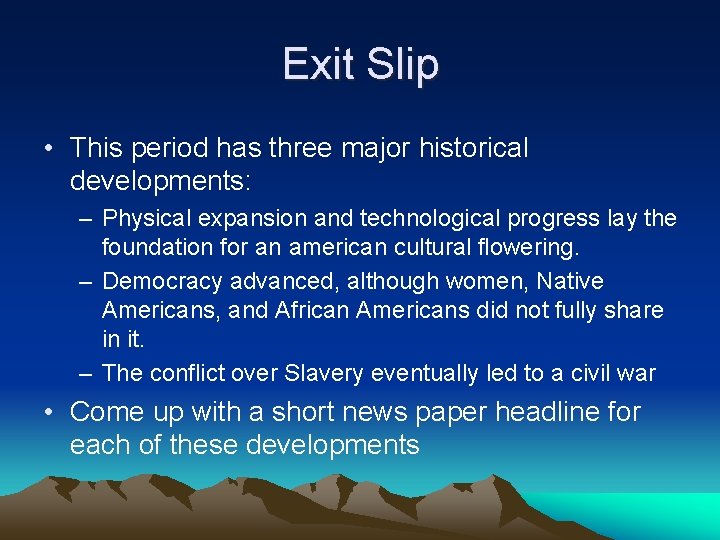 Exit Slip

• This period has three major historical developments:
– Physical expansion and technological progress lay the foundation for an american cultural flowering.
– Democracy advanced, although women, Native Americans, and African Americans did not fully share in it.
– The conflict over Slavery eventually led to a civil war

• Come up with a short news paper headline for each of these developments